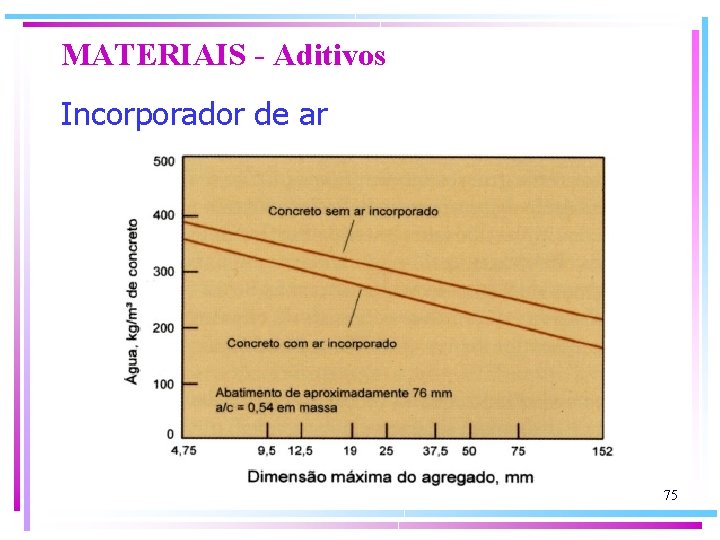 MATERIAIS - Aditivos

Incorporador de ar

Água, kg/m³ de concreto

500
400
300
200
100
0

Concreto sem ar incorporado

Concreto com ar incorporado

Abatimento de aproximadamente 76 mm
a/c = 0,54 em massa

4,75 9,5 12,5 19 25 37,5 50 75 152

Dimensão máxima do agregado, mm

75